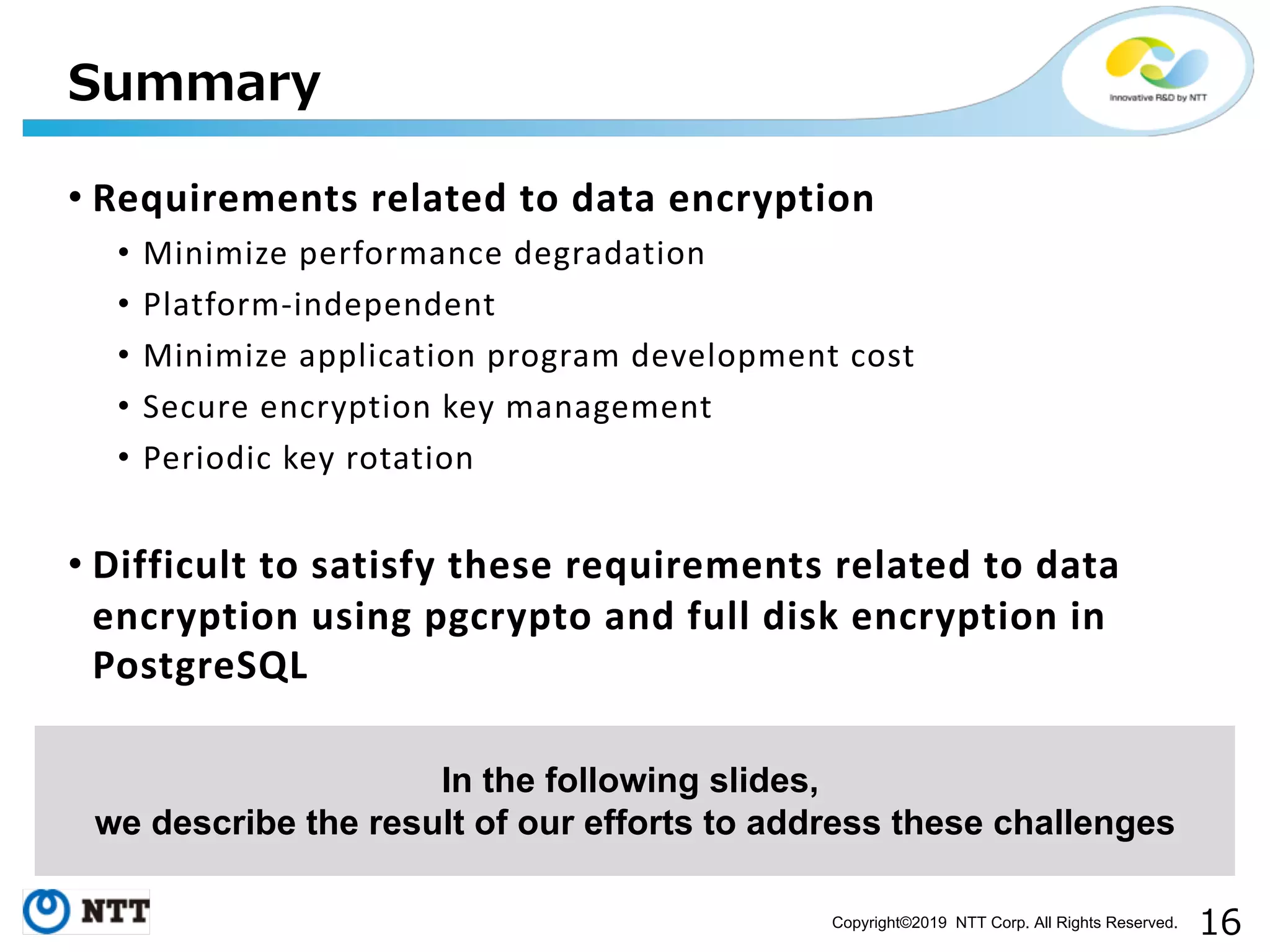 Summary

Innovative R&D by NTT

• Requirements related to data encryption
  • Minimize performance degradation
  • Platform-independent
  • Minimize application program development cost
  • Secure encryption key management
  • Periodic key rotation

• Difficult to satisfy these requirements related to data encryption using pgcrypto and full disk encryption in PostgreSQL

In the following slides,
we describe the result of our efforts to address these challenges

NTT

Copyright©2019 NTT Corp. All Rights Reserved. 16